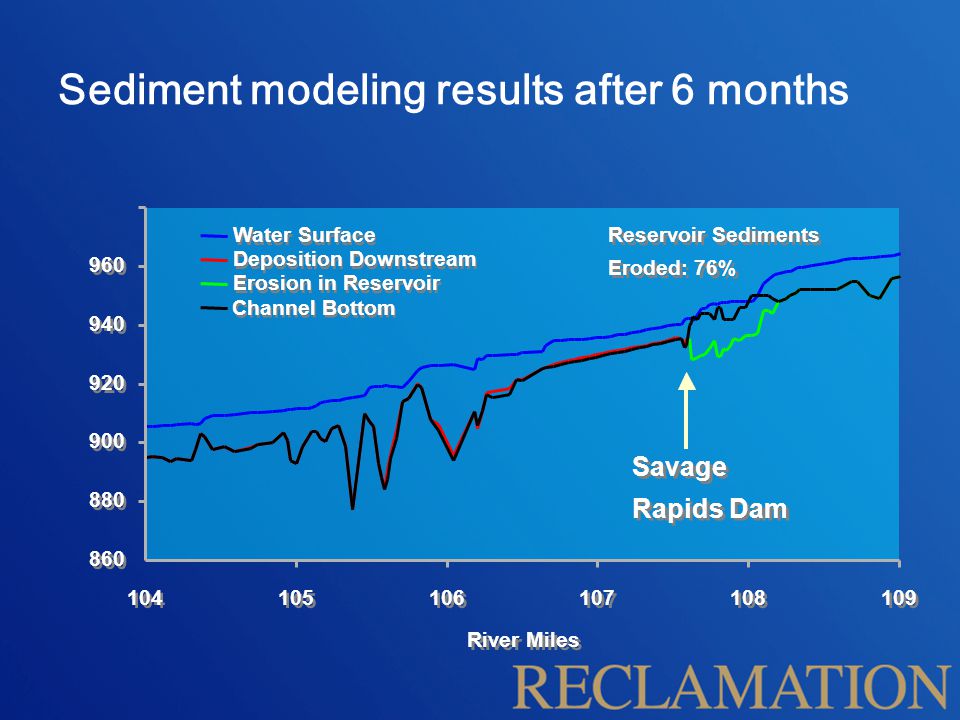 Sediment modeling results after 6 months

Water Surface
Deposition Downstream
Erosion in Reservoir
Channel Bottom

Reservoir Sediments
Eroded: 76%

960
940
920
900
880
860

Savage
Rapids Dam

104
105
106
107
108
109

River Miles

RECLAMATION